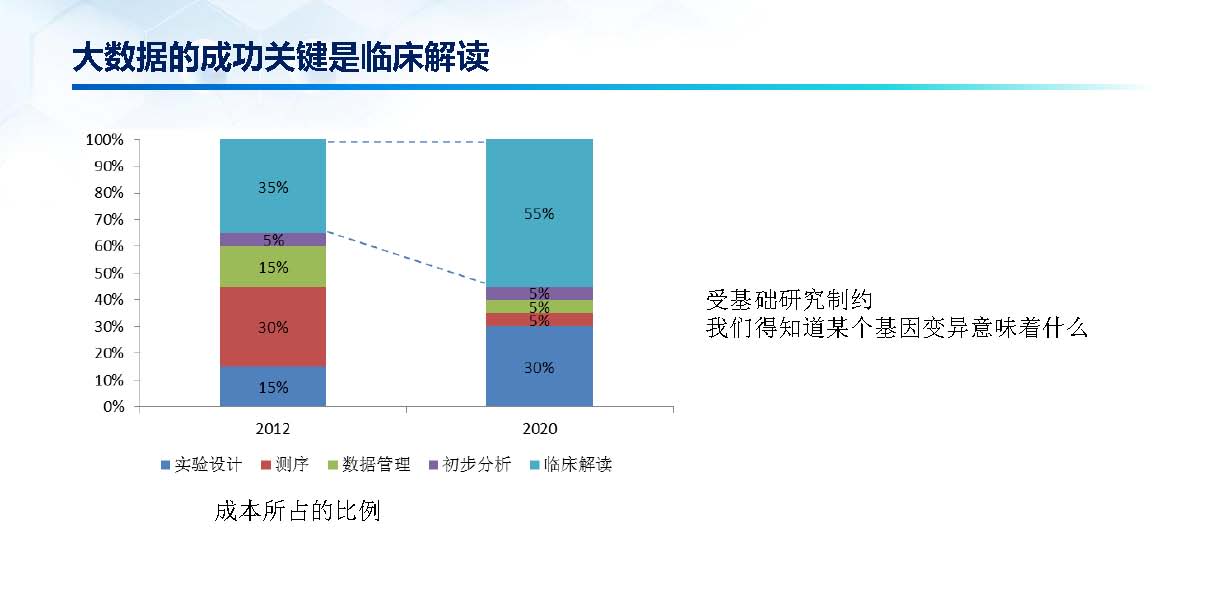 大数据的成功关键是临床解读

100%
90%
80%
70%
60%
50%
40%
30%
20%
10%
0%

35%
5%
15%
30%
15%

55%
5%
5%
5%
30%

2012
2020

实验设计 测序 数据管理 初步分析 临床解读

成本所占的比例

受基础研究制约
我们得知道某个基因变异意味着什么